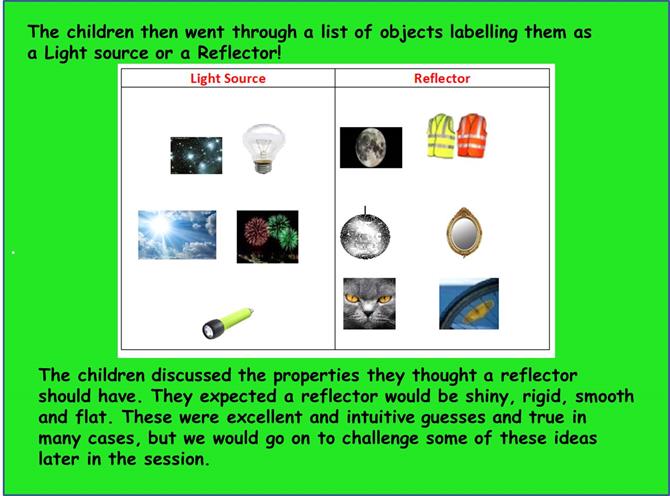 The children then went through a list of objects labelling them as a Light source or a Reflector!

| Light Source | Reflector |
|---|---|
| | |

The children discussed the properties they thought a reflector should have. They expected a reflector would be shiny, rigid, smooth and flat. These were excellent and intuitive guesses and true in many cases, but we would go on to challenge some of these ideas later in the session.